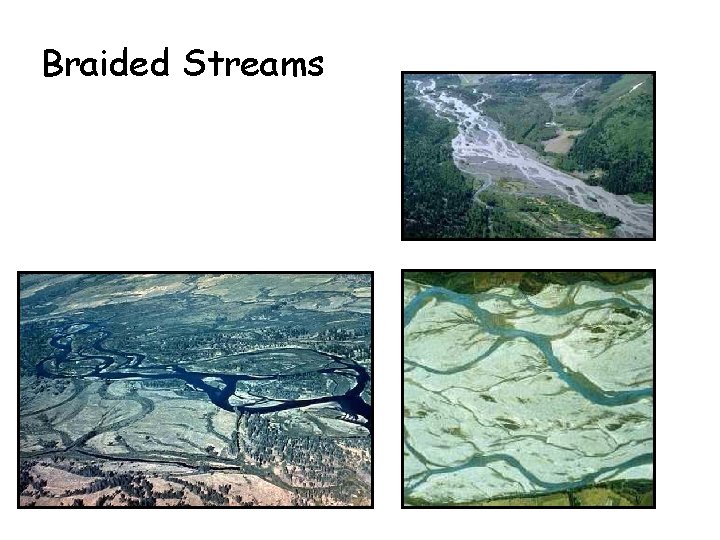 Braided Streams